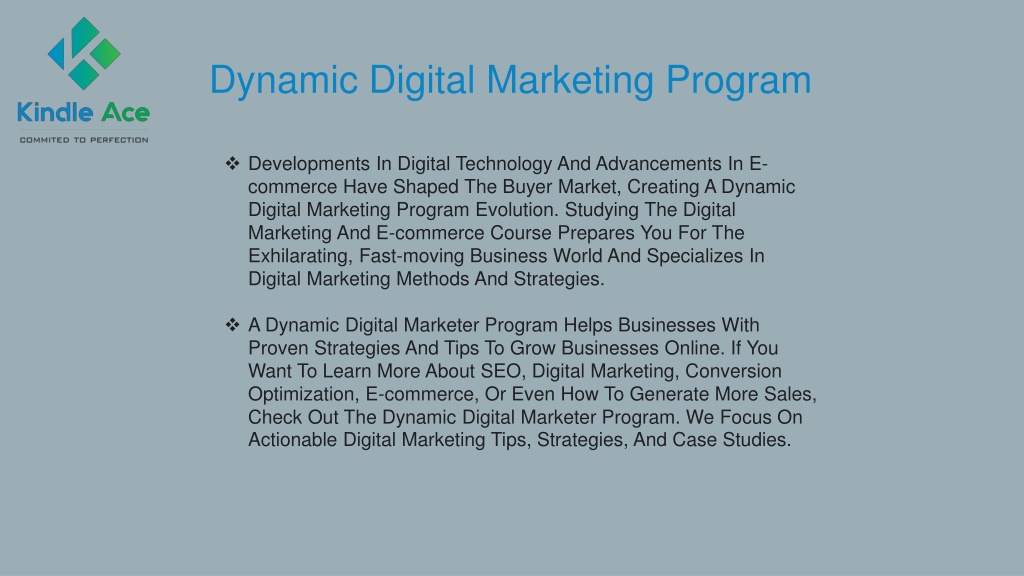 Kindle Ace
COMMITED TO PERFECTION

Dynamic Digital Marketing Program

❖ Developments In Digital Technology And Advancements In E-commerce Have Shaped The Buyer Market, Creating A Dynamic Digital Marketing Program Evolution. Studying The Digital Marketing And E-commerce Course Prepares You For The Exhilarating, Fast-moving Business World And Specializes In Digital Marketing Methods And Strategies.

❖ A Dynamic Digital Marketer Program Helps Businesses With Proven Strategies And Tips To Grow Businesses Online. If You Want To Learn More About SEO, Digital Marketing, Conversion Optimization, E-commerce, Or Even How To Generate More Sales, Check Out The Dynamic Digital Marketer Program. We Focus On Actionable Digital Marketing Tips, Strategies, And Case Studies.